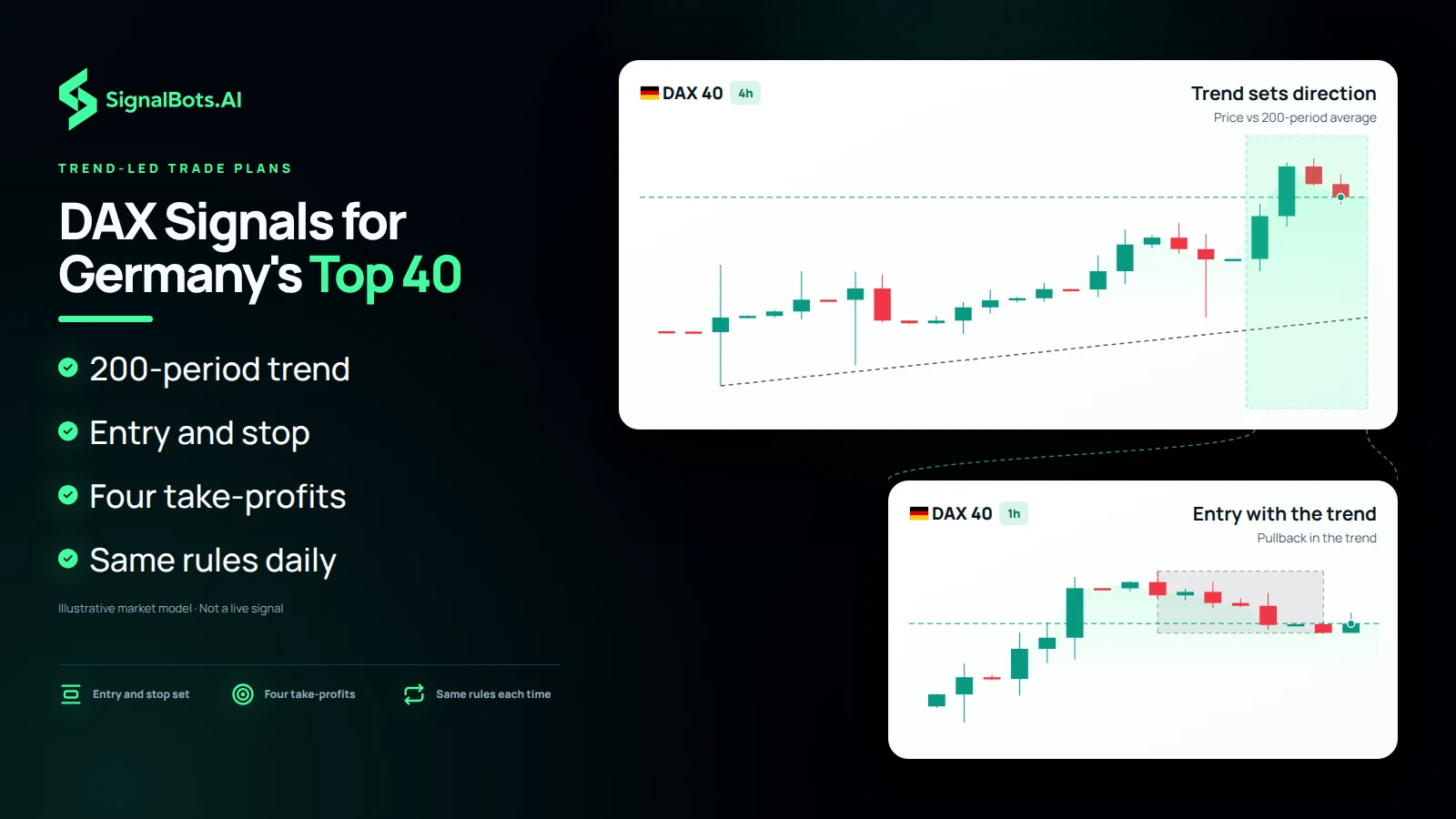 SignalBots.AI

TREND-LED TRADE PLANS

DAX Signals for Germany's Top 40

200-period trend

Entry and stop

Four take-profits

Same rules daily

Illustrative market model · Not a live signal

Entry and stop set

Four take-profits

Same rules each time

DAX 40 4h

Trend sets direction

Price vs 200-period average

DAX 40 1h

Entry with the trend

Pullback in the trend